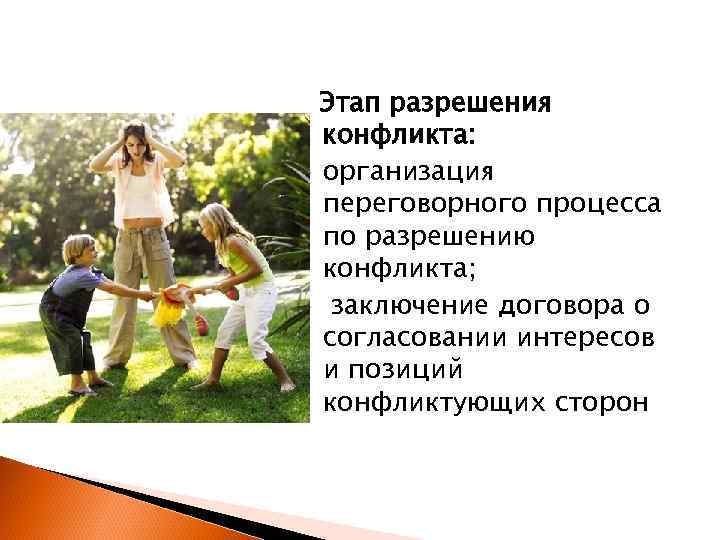 Этап разрешения конфликта:

организация переговорного процесса по разрешению конфликта;

заключение договора о согласовании интересов и позиций конфликтующих сторон